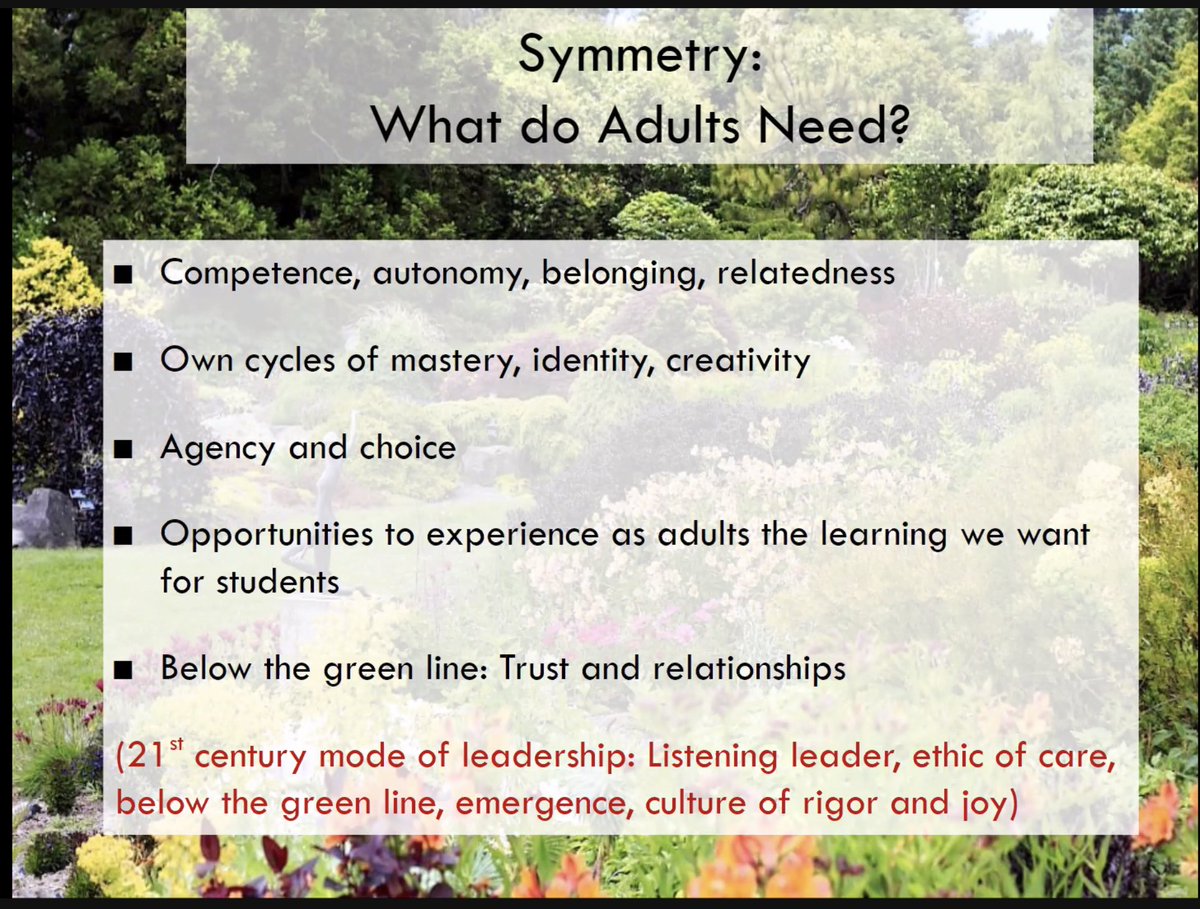 Symmetry:
What do Adults Need?

■ Competence, autonomy, belonging, relatedness

■ Own cycles of mastery, identity, creativity

■ Agency and choice

■ Opportunities to experience as adults the learning we want for students

■ Below the green line: Trust and relationships

(21$^{st}$ century mode of leadership: Listening leader, ethic of care, below the green line, emergence, culture of rigor and joy)